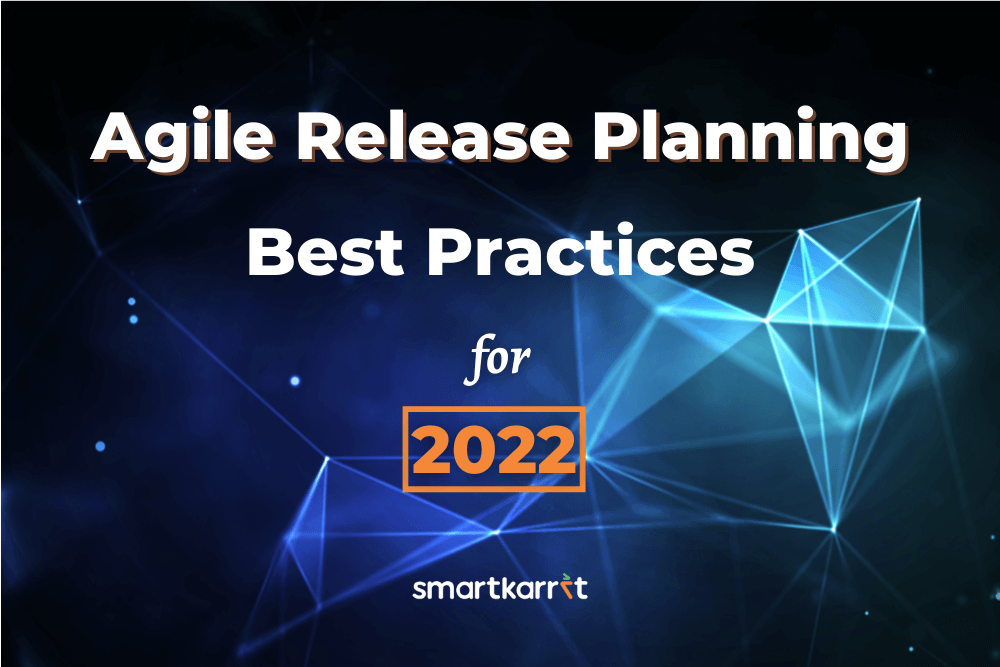 Agile Release Planning

Best Practices

for

2022

smartkarrot